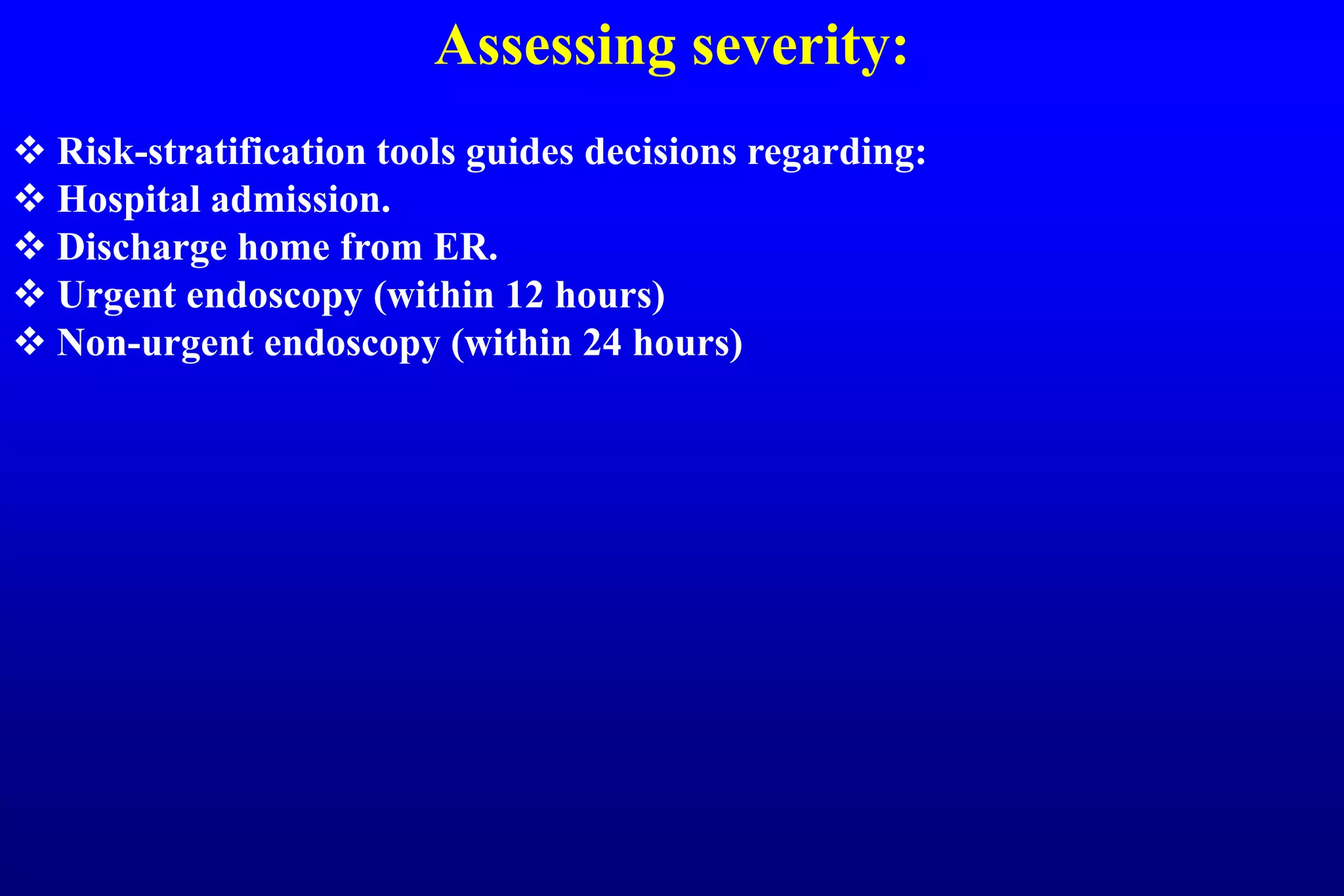 Assessing severity:

❖ Risk-stratification tools guides decisions regarding:
❖ Hospital admission.
❖ Discharge home from ER.
❖ Urgent endoscopy (within 12 hours)
❖ Non-urgent endoscopy (within 24 hours)